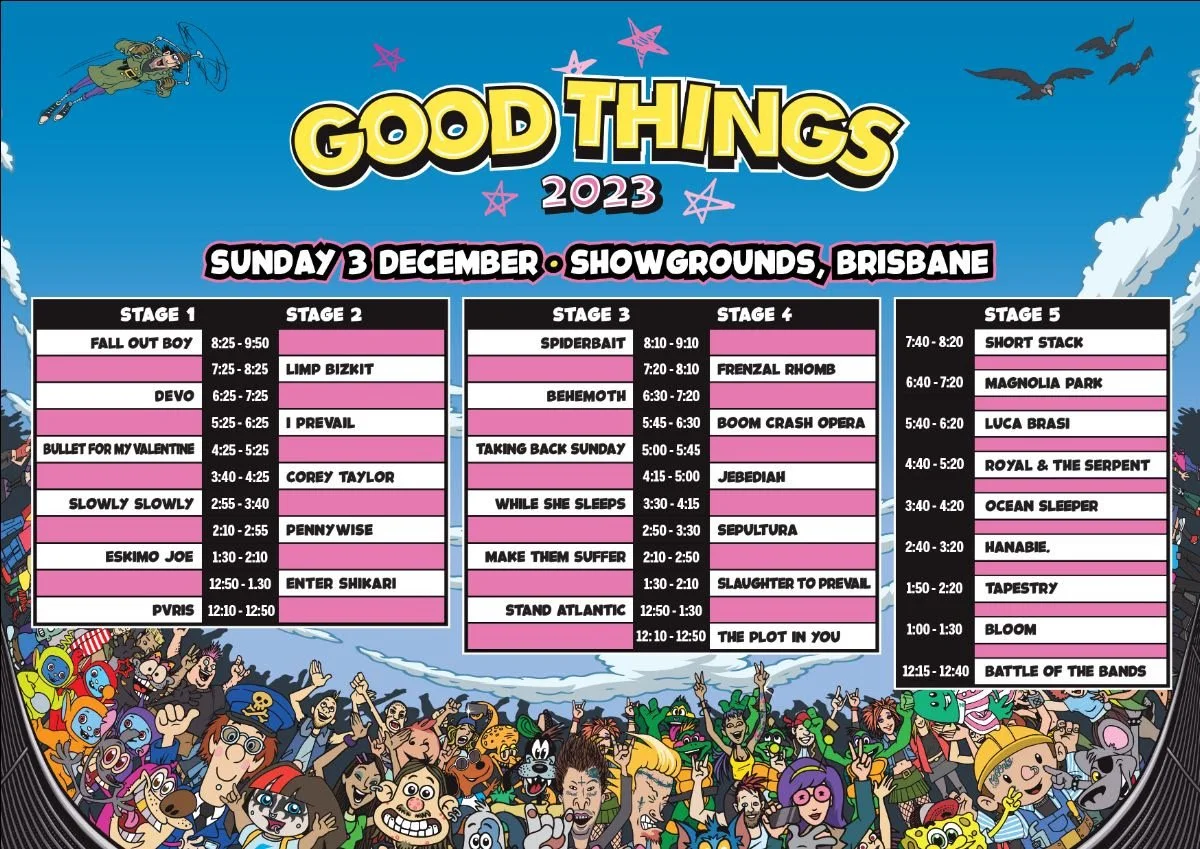 GOOD THINGS
2023

SUNDAY 3 DECEMBER • SHOWGROUNDS, BRISBANE

| STAGE 1 | | STAGE 2 |
|---|---|---|
| FALL OUT BOY | 8:25 - 9:50 | |
| | 7:25 - 8:25 | LIMP BIZKIT |
| DEVO | 6:25 - 7:25 | |
| | 5:25 - 6:25 | I PREVAIL |
| BULLET FOR MY VALENTINE | 4:25 - 5:25 | |
| | 3:40 - 4:25 | COREY TAYLOR |
| SLOWLY SLOWLY | 2:55 - 3:40 | |
| | 2:10 - 2:55 | PENNYWISE |
| ESKIMO JOE | 1:30 - 2:10 | |
| | 12:50 - 1.30 | ENTER SHIKARI |
| PVRIS | 12:10 - 12:50 | |

| STAGE 3 | | STAGE 4 |
|---|---|---|
| SPIDERBAIT | 8:10 - 9:10 | |
| | 7:20 - 8:10 | FRENZAL RHOMB |
| BEHEMOTH | 6:30 - 7:20 | |
| | 5:45 - 6:30 | BOOM CRASH OPERA |
| TAKING BACK SUNDAY | 5:00 - 5:45 | |
| | 4:15 - 5:00 | JEBEDIAH |
| WHILE SHE SLEEPS | 3:30 - 4:15 | |
| | 2:50 - 3:30 | SEPULTURA |
| MAKE THEM SUFFER | 2:10 - 2:50 | |
| | 1:30 - 2:10 | SLAUGHTER TO PREVAIL |
| STAND ATLANTIC | 12:50 - 1:30 | |
| | 12:10 - 12:50 | THE PLOT IN YOU |

| | STAGE 5 |
|---|---|
| 7:40 - 8:20 | SHORT STACK |
| 6:40 - 7:20 | MAGNOLIA PARK |
| 5:40 - 6:20 | LUCA BRASI |
| 4:40 - 5:20 | ROYAL & THE SERPENT |
| 3:40 - 4:20 | OCEAN SLEEPER |
| 2:40 - 3:20 | HANABIE. |
| 1:50 - 2:20 | TAPESTRY |
| 1:00 - 1:30 | BLOOM |
| 12:15 - 12:40 | BATTLE OF THE BANDS |